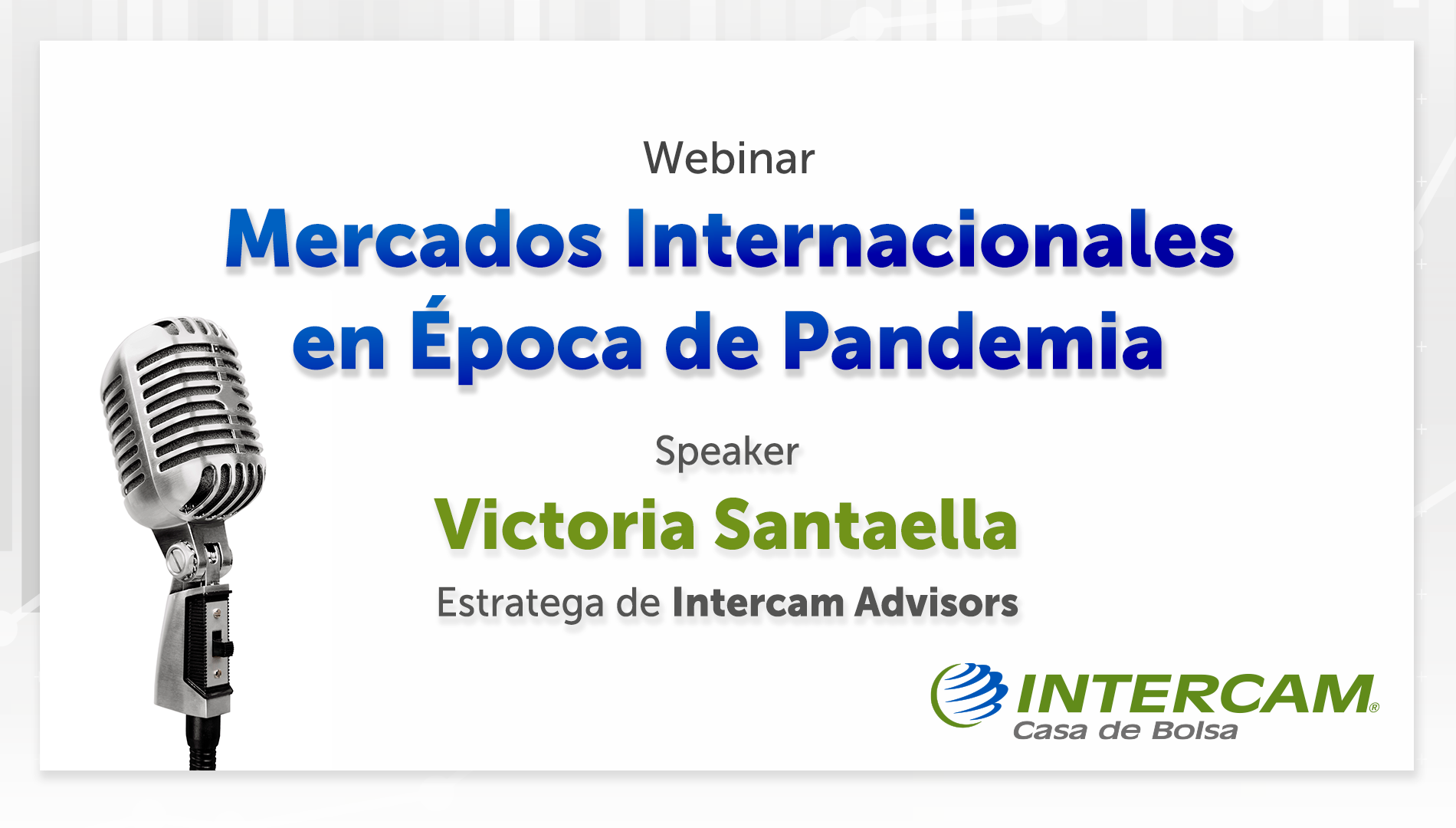 Webinar

Mercados Internacionales en Época de Pandemia

Speaker

Victoria Santaella

Estratega de Intercam Advisors

INTERCAM®
Casa de Bolsa